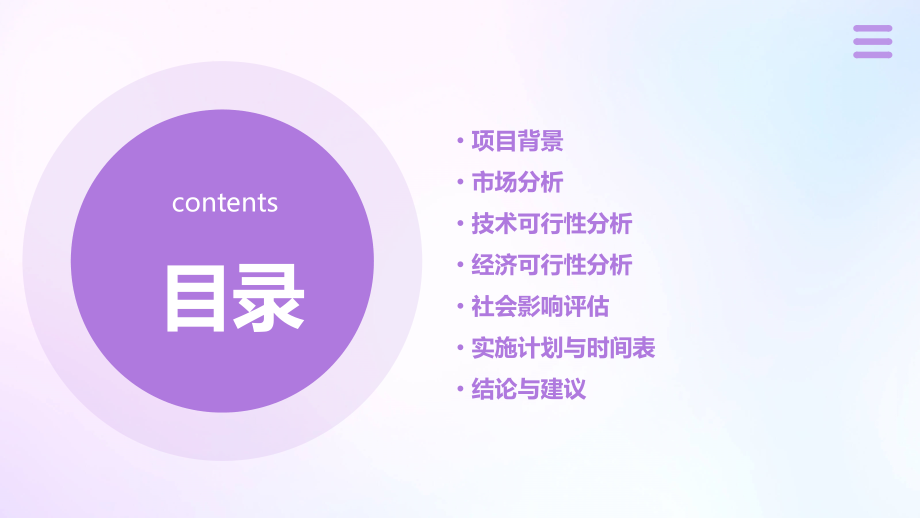 contents

目录

• 项目背景
• 市场分析
• 技术可行性分析
• 经济可行性分析
• 社会影响评估
• 实施计划与时间表
• 结论与建议